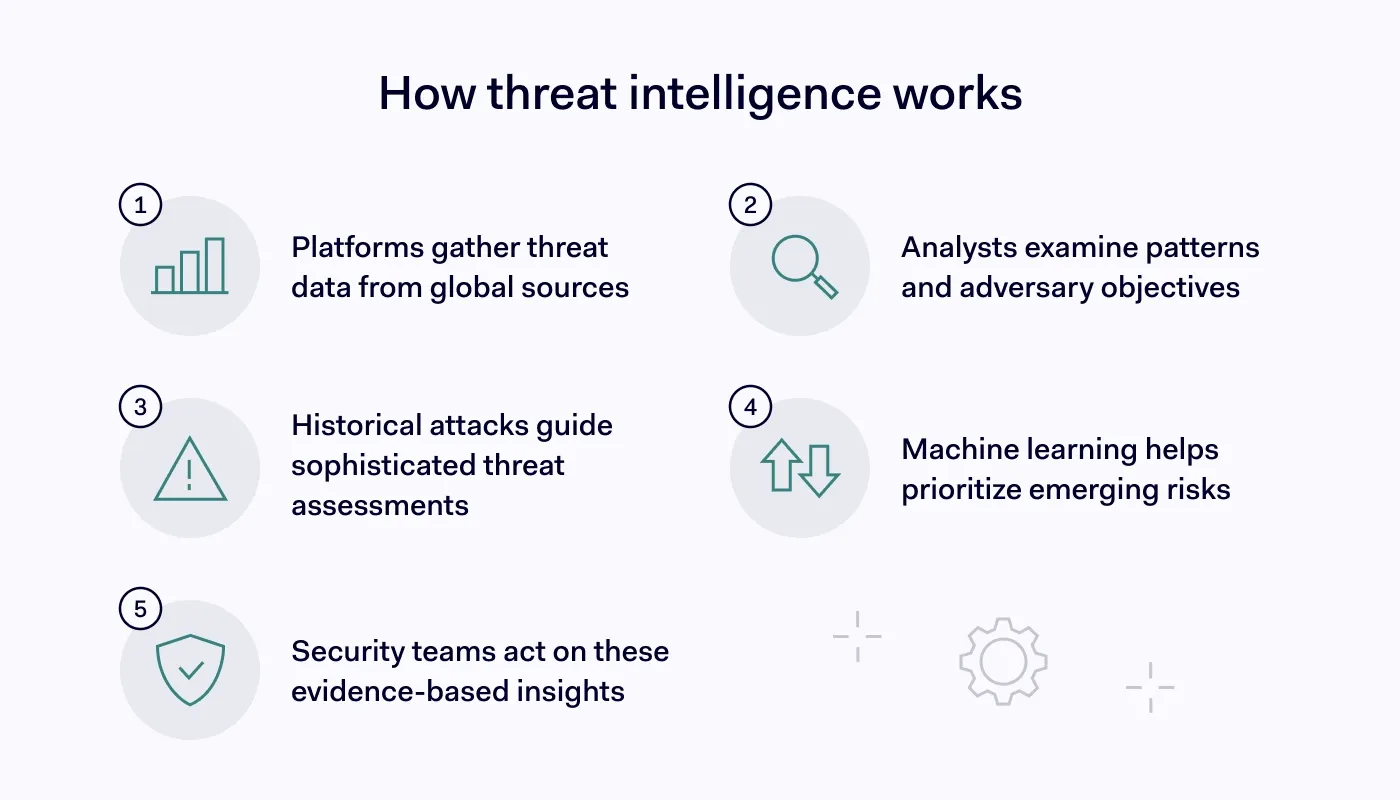 How threat intelligence works

1
Platforms gather threat data from global sources

2
Analysts examine patterns and adversary objectives

3
Historical attacks guide sophisticated threat assessments

4
Machine learning helps prioritize emerging risks

5
Security teams act on these evidence-based insights